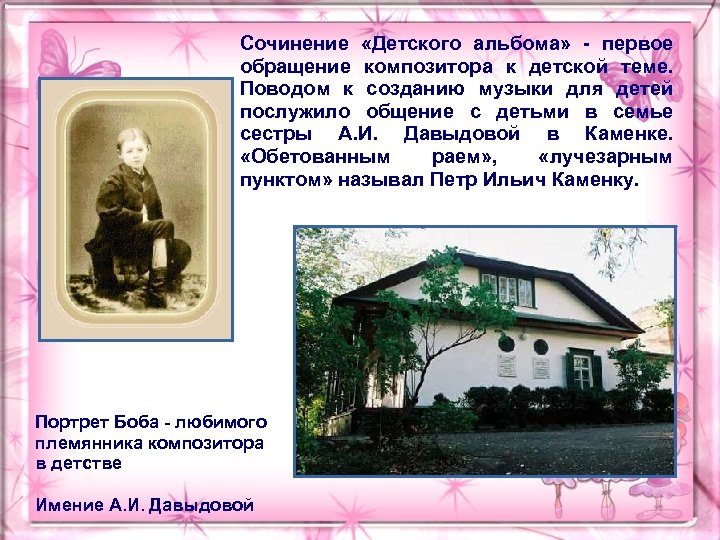 Сочинение «Детского альбома» - первое обращение композитора к детской теме. Поводом к созданию музыки для детей послужило общение с детьми в семье сестры А.И. Давыдовой в Каменке. «Обетованным раем», «лучезарным пунктом» называл Петр Ильич Каменку.

Портрет Боба - любимого племянника композитора в детстве

Имение А.И. Давыдовой